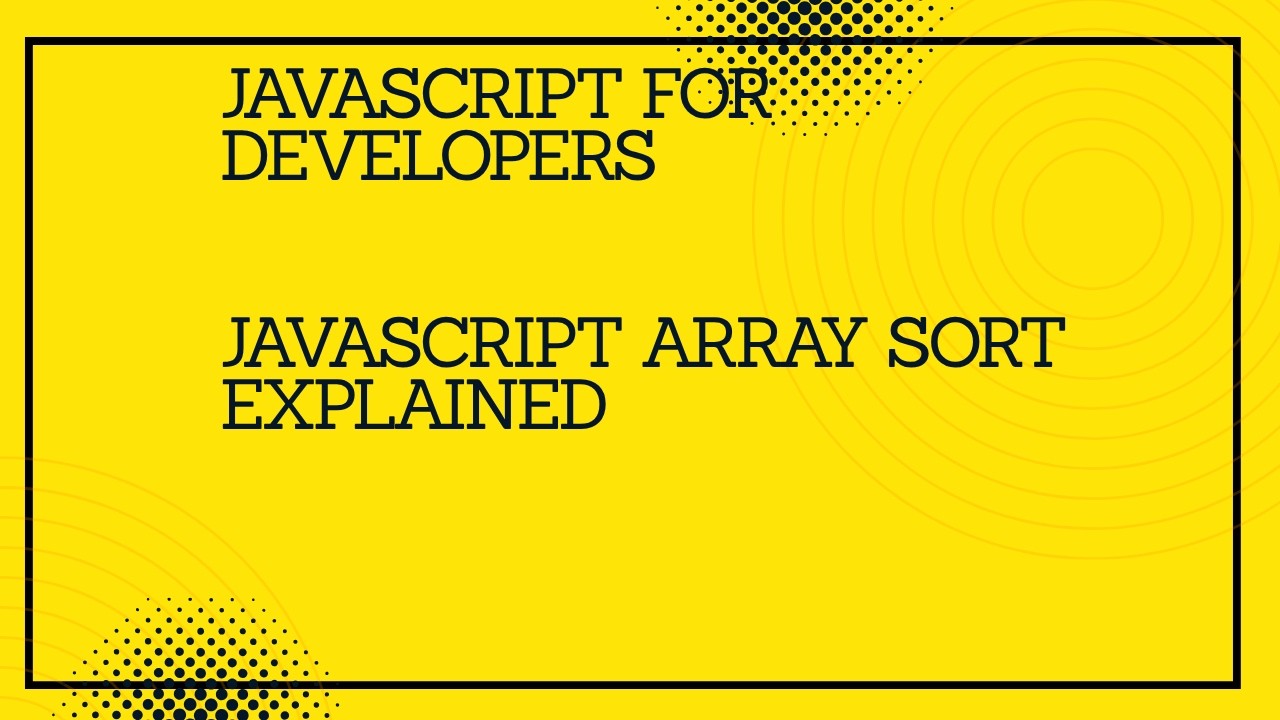 JAVASCRIPT FOR DEVELOPERS

JAVASCRIPT ARRAY SORT EXPLAINED